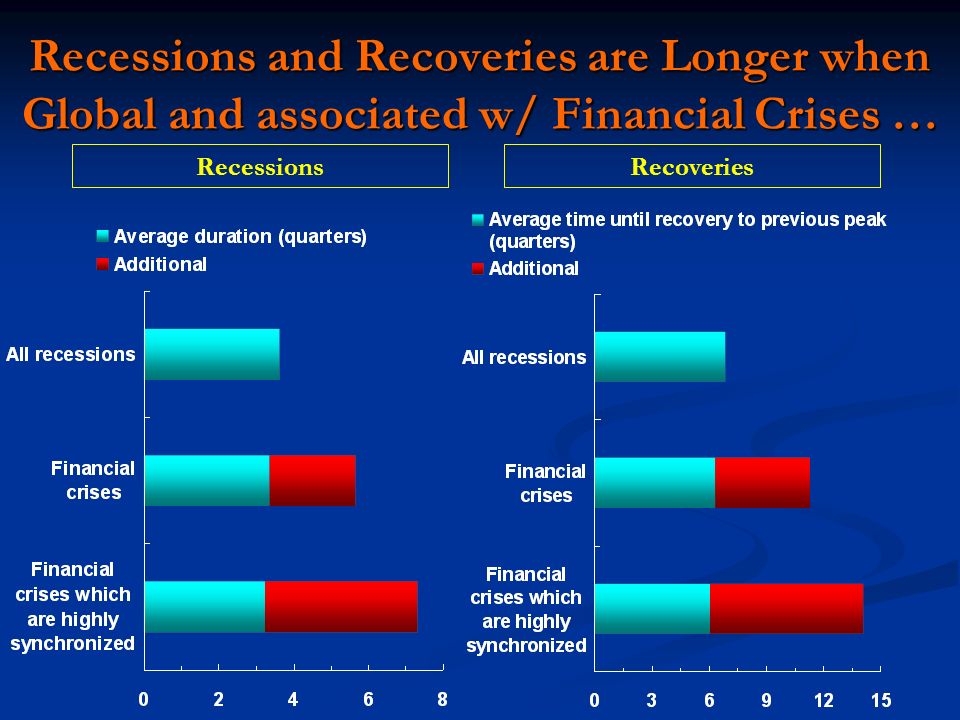 Recessions and Recoveries are Longer when Global and associated w/ Financial Crises …

Recessions

Average duration (quarters)
Additional

All recessions

Financial crises

Financial crises which are highly synchronized

0 2 4 6 8

Recoveries

Average time until recovery to previous peak (quarters)
Additional

All recessions

Financial crises

Financial crises which are highly synchronized

0 3 6 9 12 15